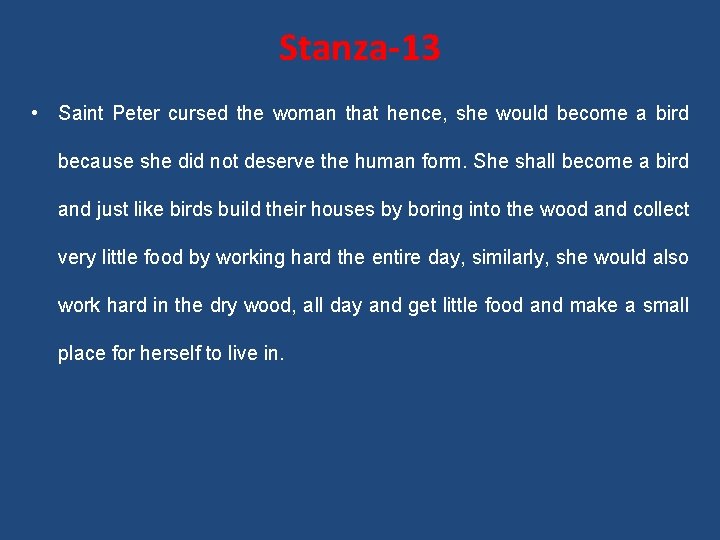 Stanza-13

• Saint Peter cursed the woman that hence, she would become a bird because she did not deserve the human form. She shall become a bird and just like birds build their houses by boring into the wood and collect very little food by working hard the entire day, similarly, she would also work hard in the dry wood, all day and get little food and make a small place for herself to live in.